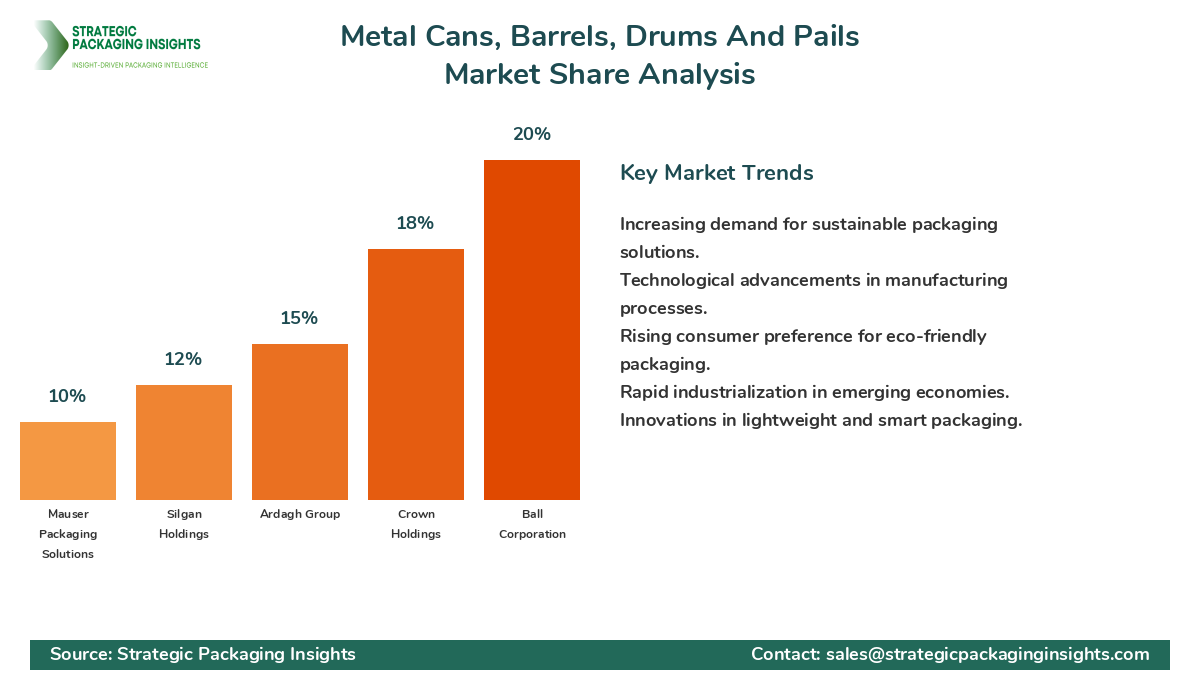 STRATEGIC PACKAGING INSIGHTS
INSIGHT-DRIVEN PACKAGING INTELLIGENCE

Metal Cans, Barrels, Drums And Pails
Market Share Analysis

10%
12%
15%
18%
20%

Mauser Packaging Solutions
Silgan Holdings
Ardagh Group
Crown Holdings
Ball Corporation

Key Market Trends

Increasing demand for sustainable packaging solutions.
Technological advancements in manufacturing processes.
Rising consumer preference for eco-friendly packaging.
Rapid industrialization in emerging economies.
Innovations in lightweight and smart packaging.

Source: Strategic Packaging Insights
Contact: sales@strategicpackaginginsights.com